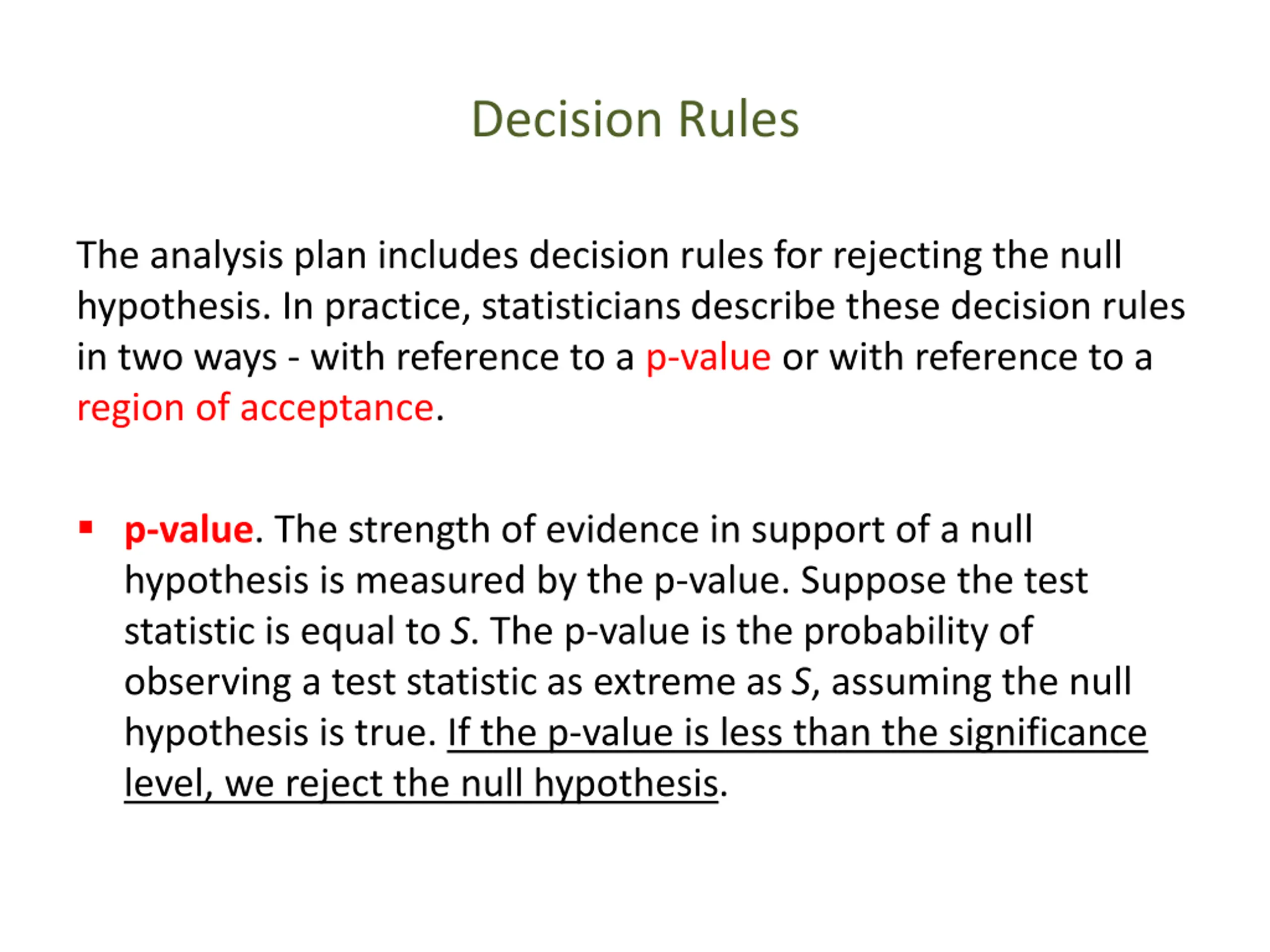 Decision Rules

The analysis plan includes decision rules for rejecting the null hypothesis. In practice, statisticians describe these decision rules in two ways - with reference to a p-value or with reference to a region of acceptance.

▪ p-value. The strength of evidence in support of a null hypothesis is measured by the p-value. Suppose the test statistic is equal to $S$. The p-value is the probability of observing a test statistic as extreme as $S$, assuming the null hypothesis is true. If the p-value is less than the significance level, we reject the null hypothesis.